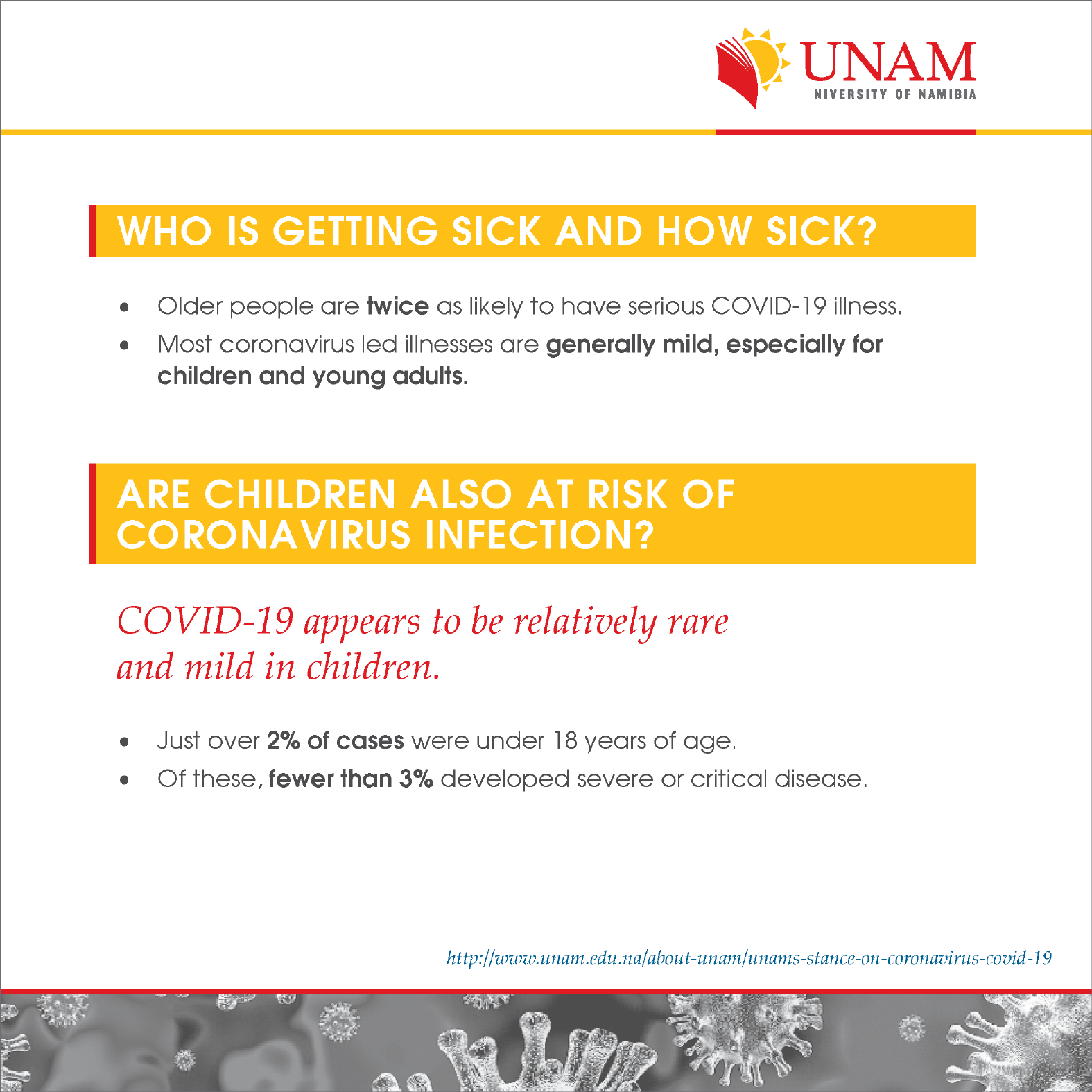 UNAM
NIVERSITY OF NAMIBIA

WHO IS GETTING SICK AND HOW SICK?

• Older people are twice as likely to have serious COVID-19 illness.
• Most coronavirus led illnesses are generally mild, especially for children and young adults.

ARE CHILDREN ALSO AT RISK OF CORONAVIRUS INFECTION?

COVID-19 appears to be relatively rare and mild in children.

• Just over 2% of cases were under 18 years of age.
• Of these, fewer than 3% developed severe or critical disease.

http://www.unam.edu.na/about-unam/unams-stance-on-coronavirus-covid-19